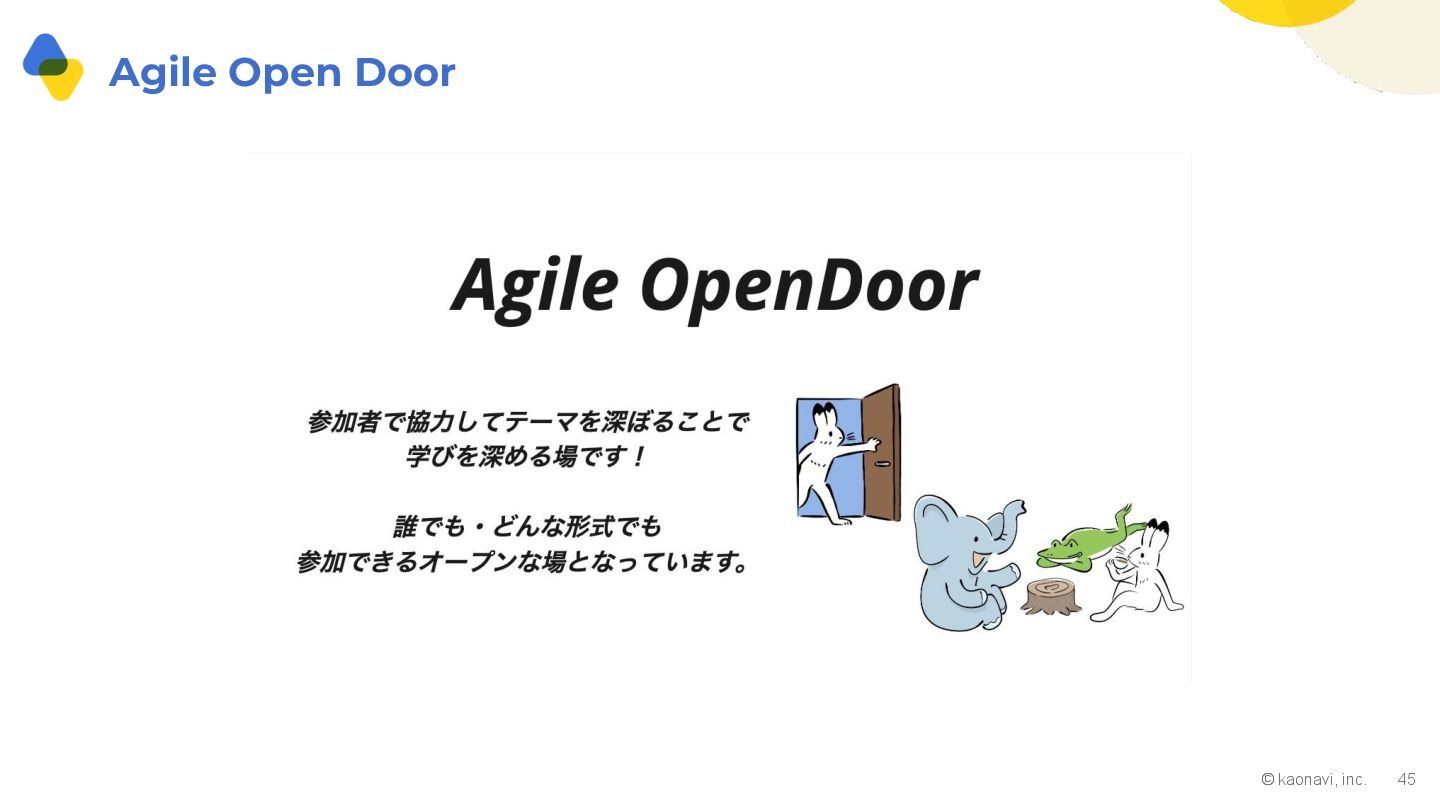 Agile Open Door

Agile OpenDoor

参加者で協力してテーマを深ぼることで
学びを深める場です！

誰でも・どんな形式でも
参加できるオープンな場となっています。

© kaonavi, inc.　45